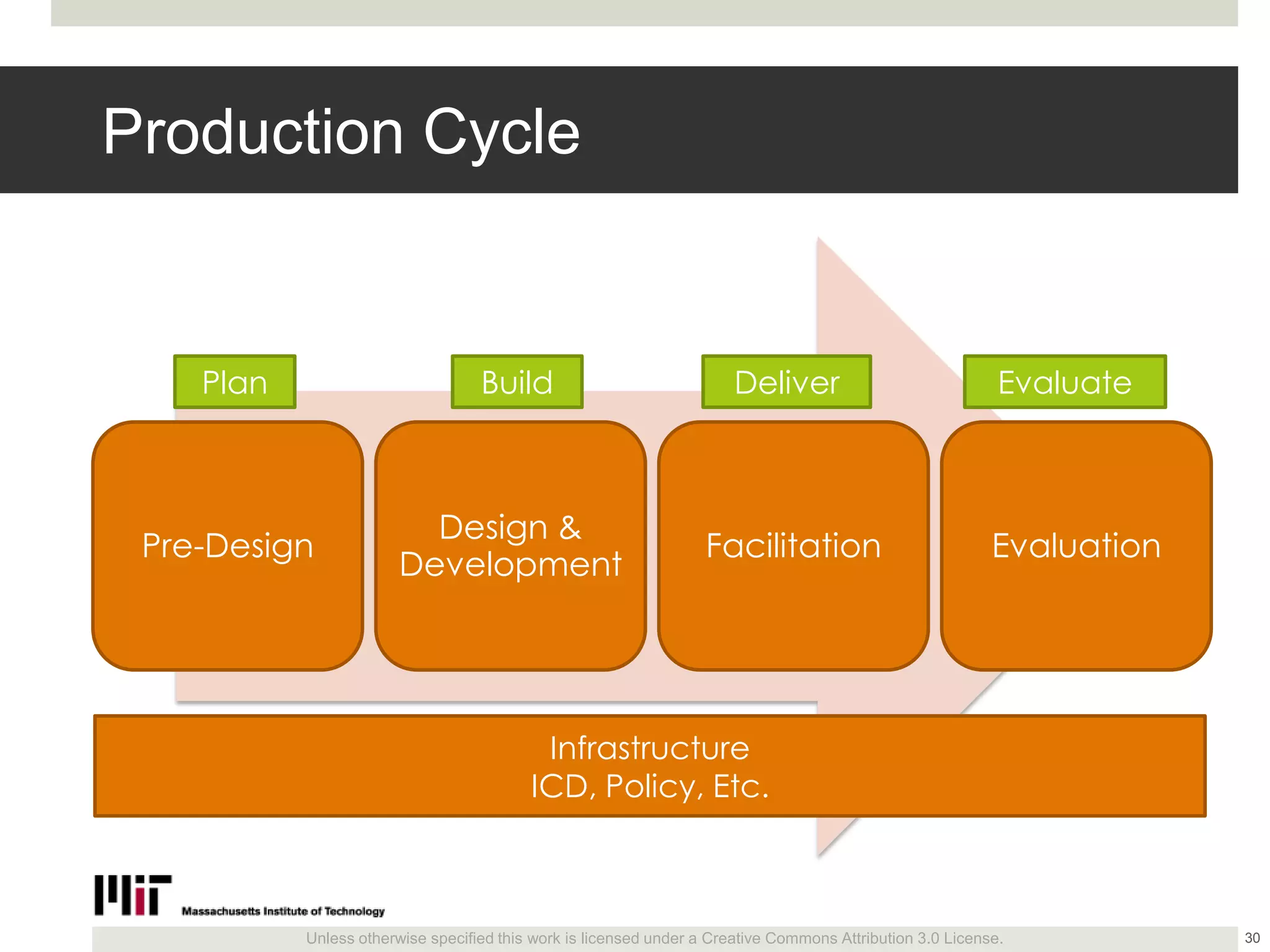 Production Cycle

Plan

Build

Deliver

Evaluate

Pre-Design

Design & Development

Facilitation

Evaluation

Infrastructure
ICD, Policy, Etc.

MIT
Massachusetts Institute of Technology

Unless otherwise specified this work is licensed under a Creative Commons Attribution 3.0 License.

30